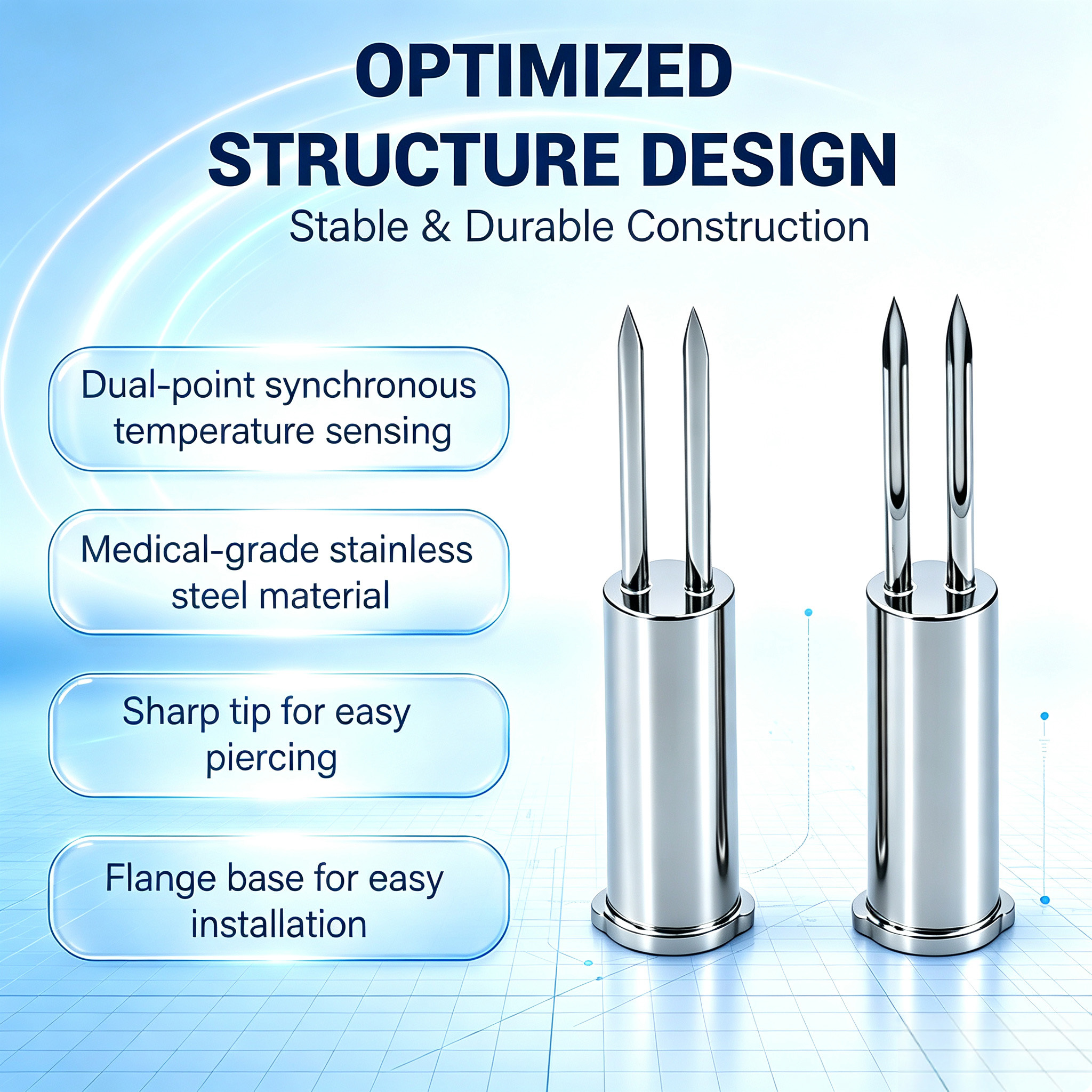 OPTIMIZED STRUCTURE DESIGN

Stable & Durable Construction

Dual-point synchronous temperature sensing

Medical-grade stainless steel material

Sharp tip for easy piercing

Flange base for easy installation